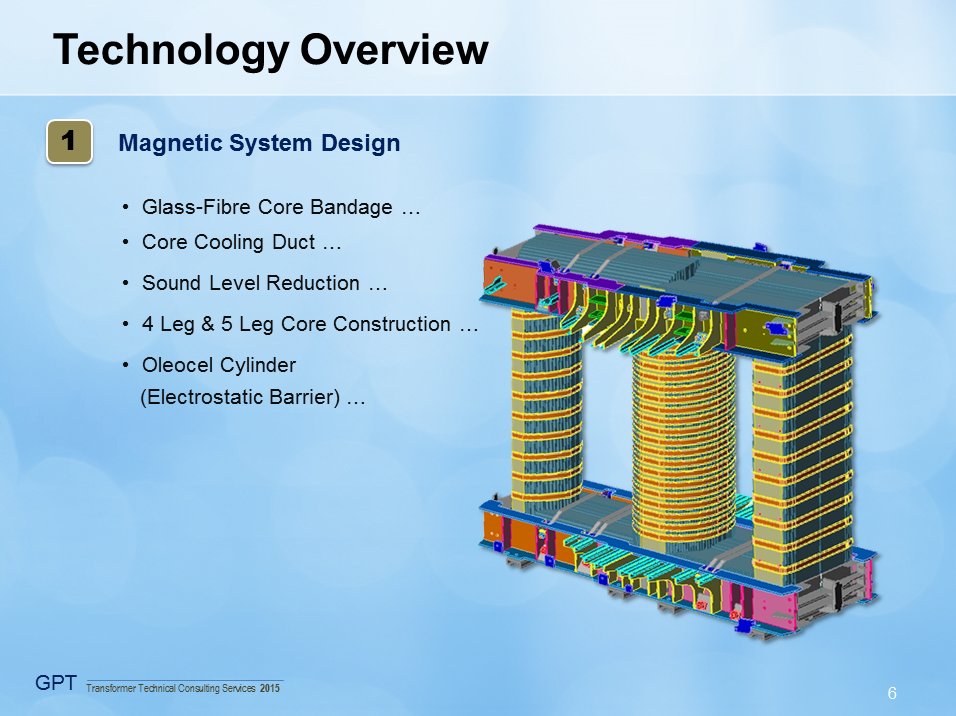 Technology Overview

1

Magnetic System Design

• Glass-Fibre Core Bandage …

• Core Cooling Duct …

• Sound Level Reduction …

• 4 Leg & 5 Leg Core Construction …

• Oleocel Cylinder (Electrostatic Barrier) …

GPT Transformer Technical Consulting Services 2015

6